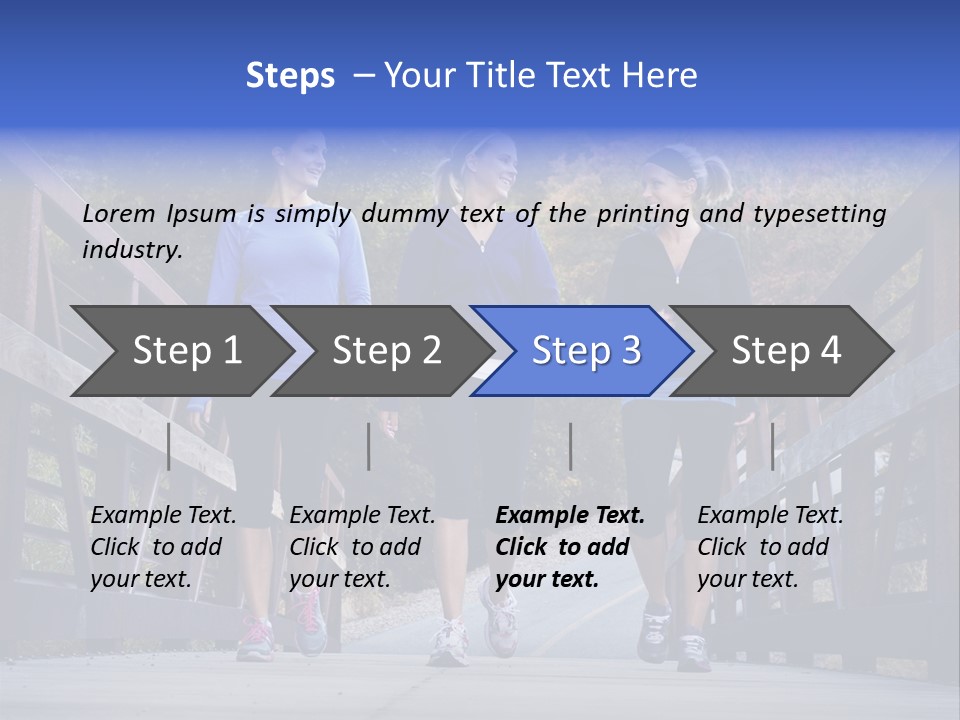 Steps – Your Title Text Here

Lorem Ipsum is simply dummy text of the printing and typesetting industry.

Step 1

Step 2

Step 3

Step 4

Example Text. Click to add your text.

Example Text. Click to add your text.

Example Text. Click to add your text.

Example Text. Click to add your text.